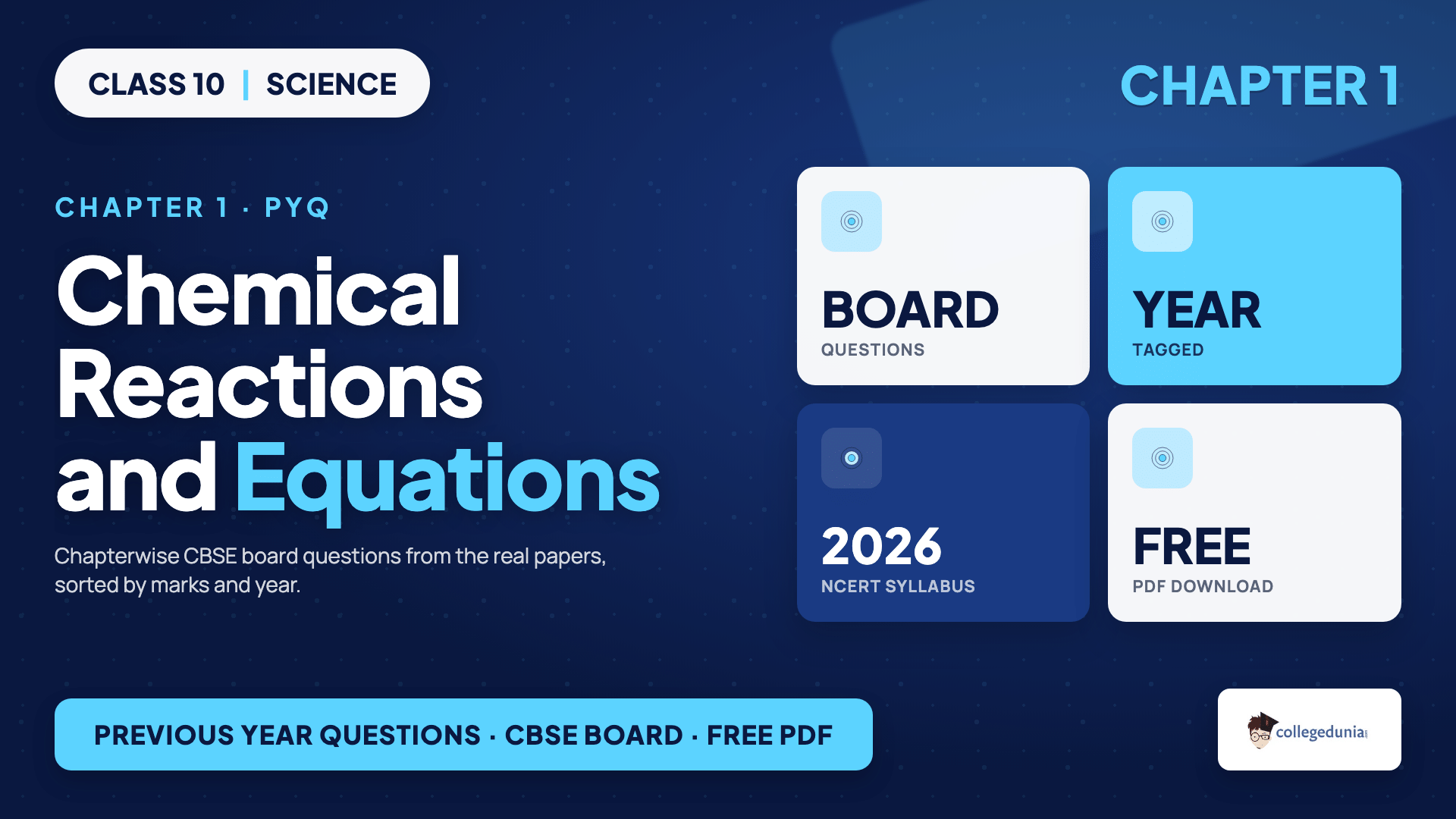 CLASS 10 | SCIENCE

CHAPTER 1

CHAPTER 1 · PYQ

Chemical Reactions and Equations

Chapterwise CBSE board questions from the real papers, sorted by marks and year.

BOARD
QUESTIONS

YEAR
TAGGED

2026
NCERT SYLLABUS

FREE
PDF DOWNLOAD

PREVIOUS YEAR QUESTIONS · CBSE BOARD · FREE PDF

collegedunia